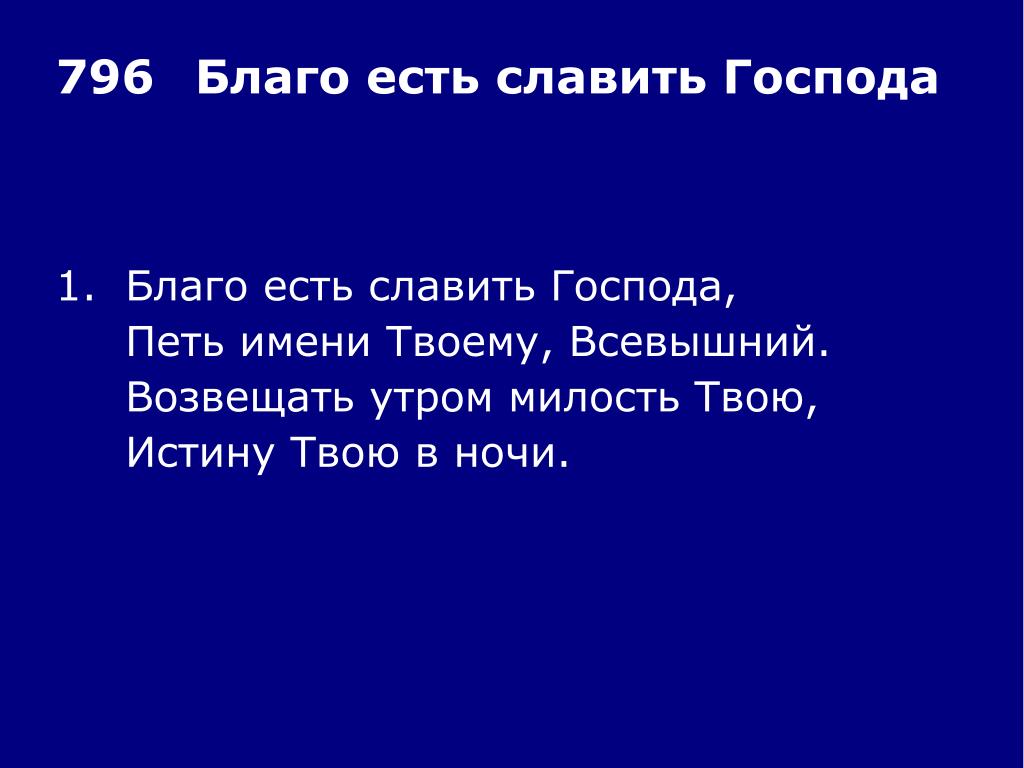 796 Благо есть славить Господа

1. Благо есть славить Господа,
Петь имени Твоему, Всевышний.
Возвещать утром милость Твою,
Истину Твою в ночи.